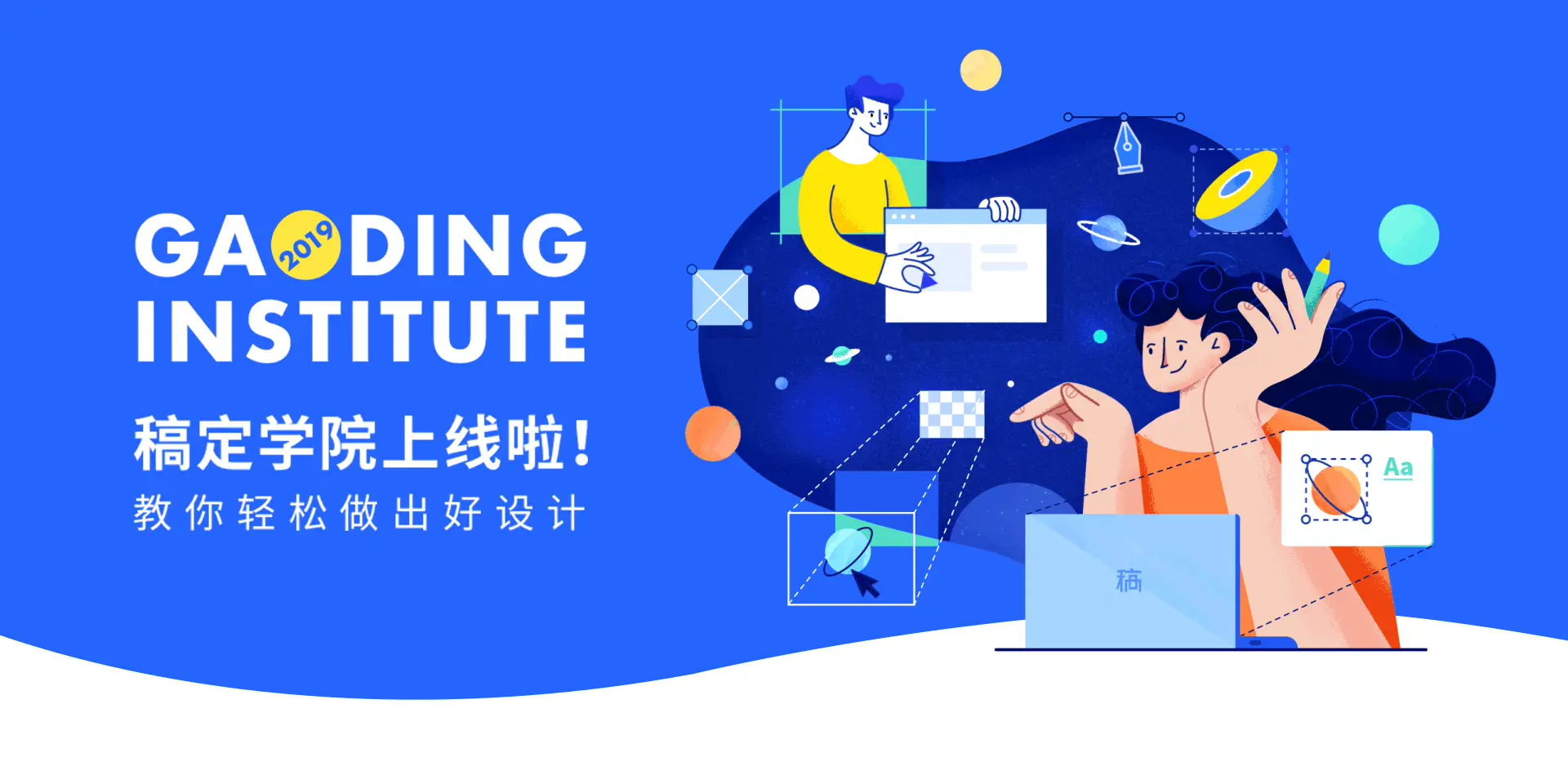 GA 2019 DING INSTITUTE

稿定学院上线啦!

教你轻松做出好设计

Aa

稿